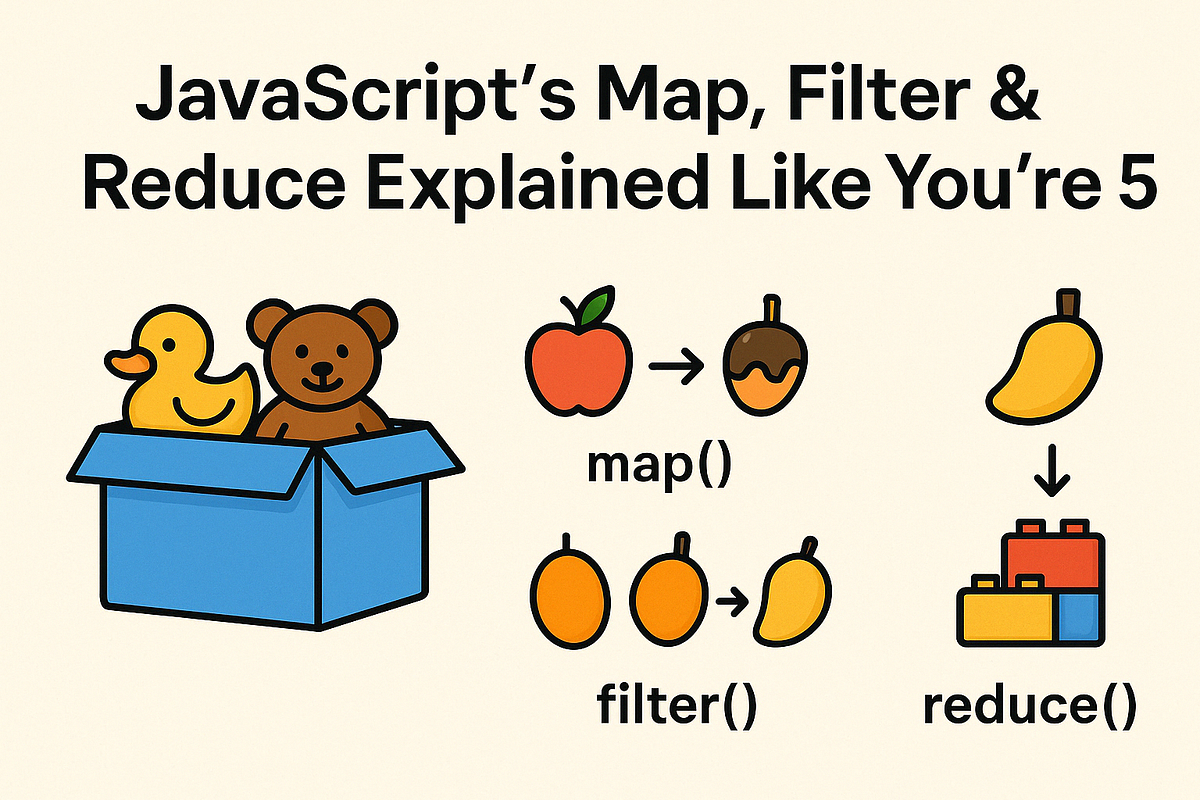 JavaScript's Map, Filter & Reduce Explained Like You're 5

map()

filter()

reduce()